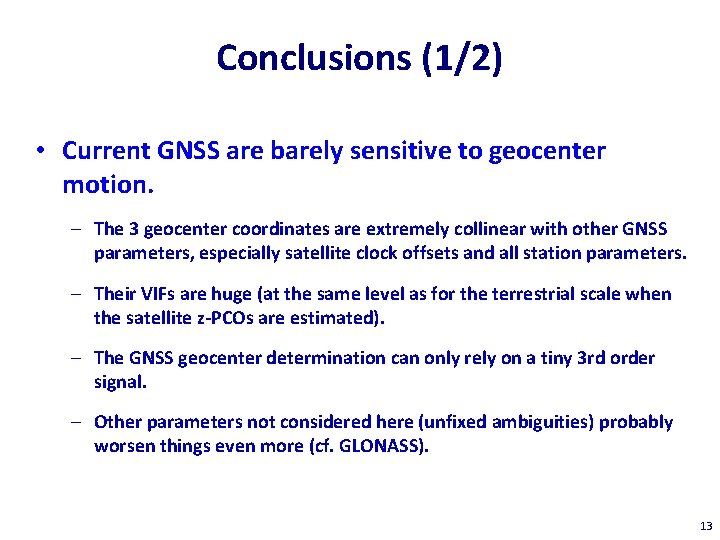 Conclusions (1/2)

• Current GNSS are barely sensitive to geocenter motion.

– The 3 geocenter coordinates are extremely collinear with other GNSS parameters, especially satellite clock offsets and all station parameters.

– Their VIFs are huge (at the same level as for the terrestrial scale when the satellite z-PCOs are estimated).

– The GNSS geocenter determination can only rely on a tiny 3rd order signal.

– Other parameters not considered here (unfixed ambiguities) probably worsen things even more (cf. GLONASS).

13